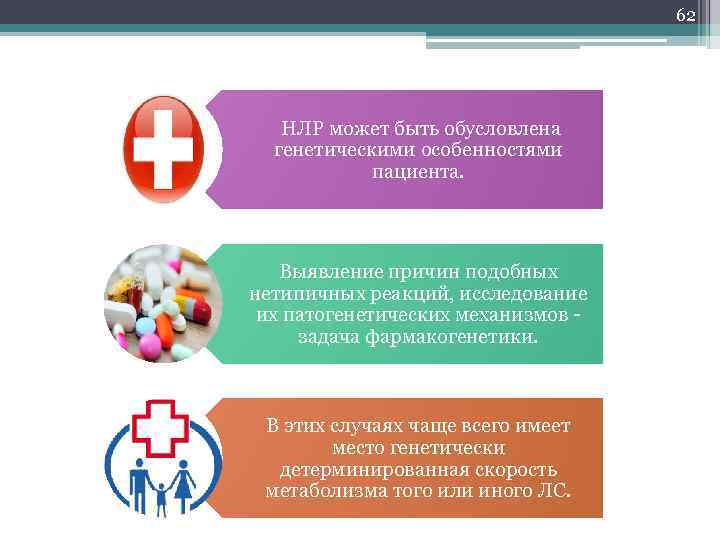 62

НЛР может быть обусловлена генетическими особенностями пациента.

Выявление причин подобных нетипичных реакций, исследование их патогенетических механизмов - задача фармакогенетики.

В этих случаях чаще всего имеет место генетически детерминированная скорость метаболизма того или иного ЛС.